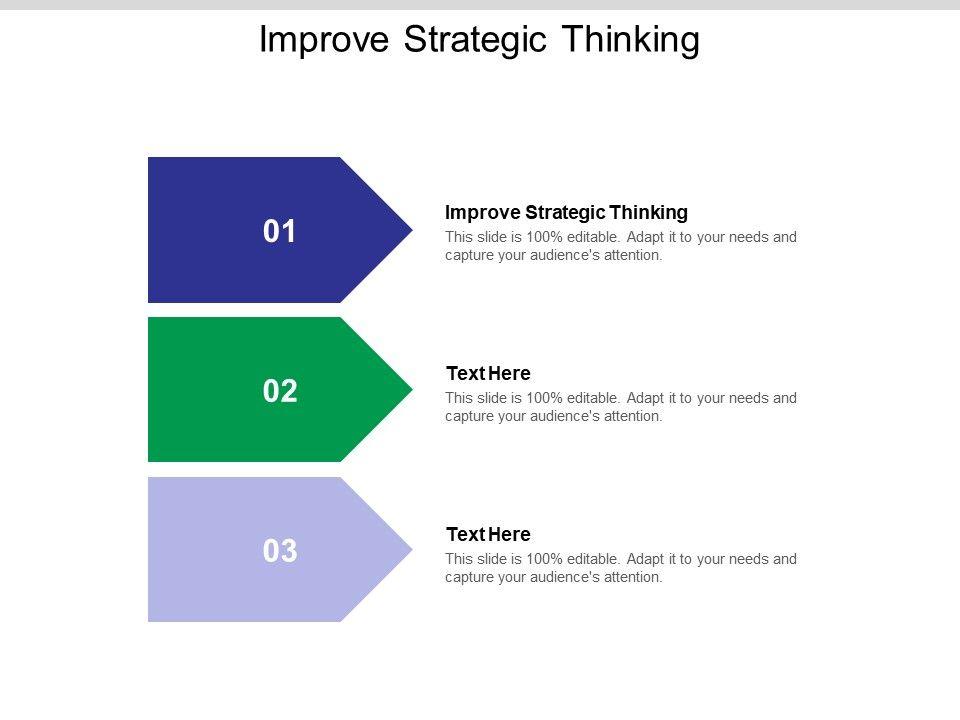 Improve Strategic Thinking

01

Improve Strategic Thinking
This slide is 100% editable. Adapt it to your needs and capture your audience's attention.

02

Text Here
This slide is 100% editable. Adapt it to your needs and capture your audience's attention.

03

Text Here
This slide is 100% editable. Adapt it to your needs and capture your audience's attention.